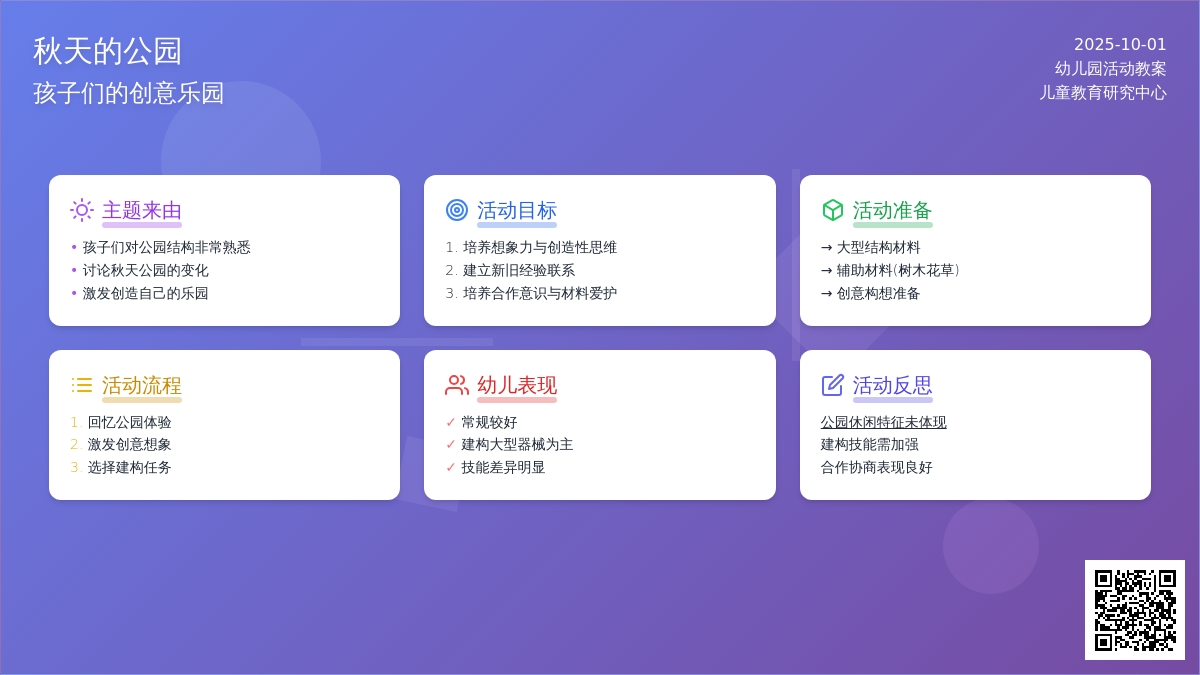 秋天的公园
孩子们的创意乐园

2025-10-01
幼儿园活动教案
儿童教育研究中心

主题来由
• 孩子们对公园结构非常熟悉
• 讨论秋天公园的变化
• 激发创造自己的乐园

活动目标
1. 培养想象力与创造性思维
2. 建立新旧经验联系
3. 培养合作意识与材料爱护

活动准备
→ 大型结构材料
→ 辅助材料(树木花草)
→ 创意构想准备

活动流程
1. 回忆公园体验
2. 激发创意想象
3. 选择建构任务

幼儿表现
✓ 常规较好
✓ 建构大型器械为主
✓ 技能差异明显

活动反思
公园休闲特征未体现
建构技能需加强
合作协商表现良好